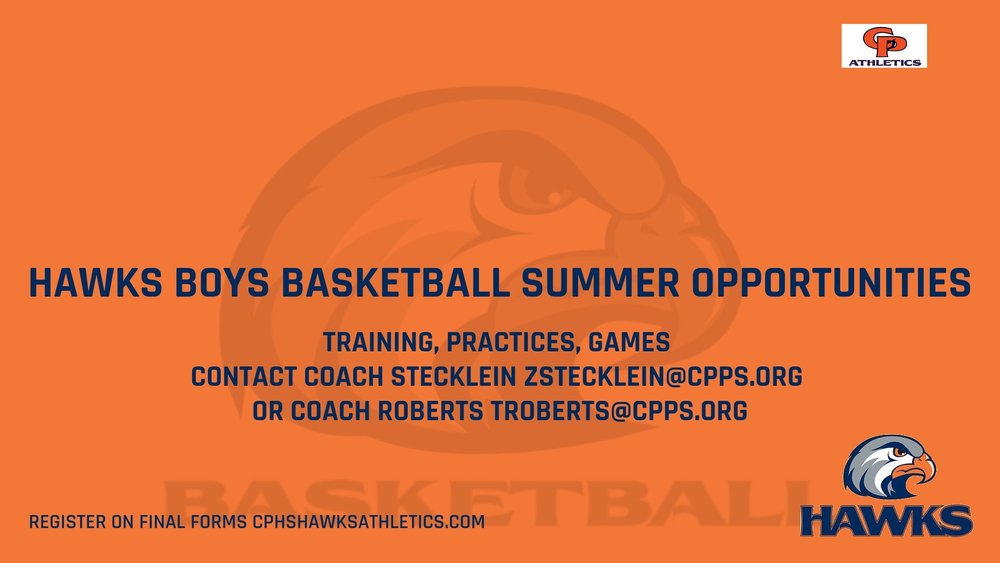 CP
ATHLETICS

HAWKS BOYS BASKETBALL SUMMER OPPORTUNITIES

TRAINING, PRACTICES, GAMES
CONTACT COACH STECKLEIN ZSTECKLEIN@CPPS.ORG
OR COACH ROBERTS TROBERTS@CPPS.ORG

BASKETBALL

REGISTER ON FINAL FORMS CPHSHAWKSATHLETICS.COM

HAWKS